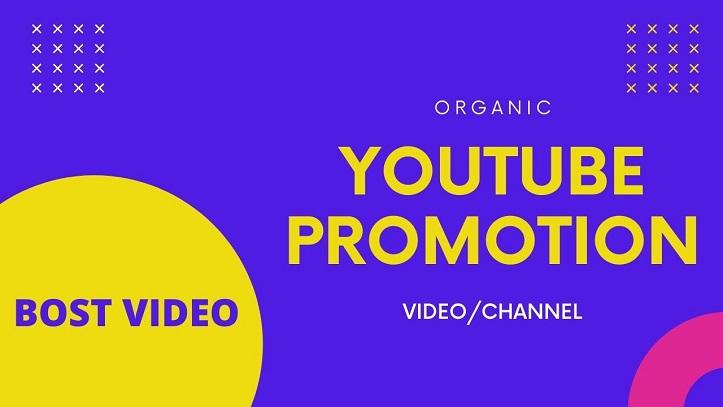 ORGANIC

YOUTUBE PROMOTION

VIDEO/CHANNEL

BOST VIDEO